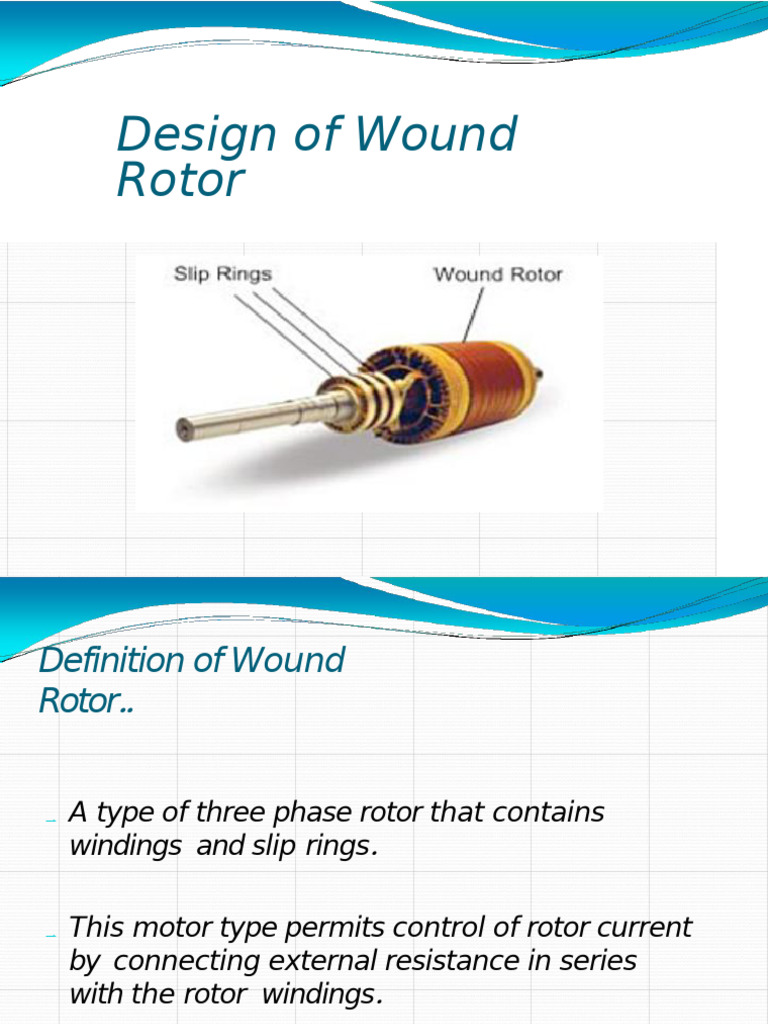 Design of Wound Rotor

Slip Rings

Wound Rotor

Definition of Wound Rotor..

A type of three phase rotor that contains windings and slip rings.

This motor type permits control of rotor current by connecting external resistance in series with the rotor windings.